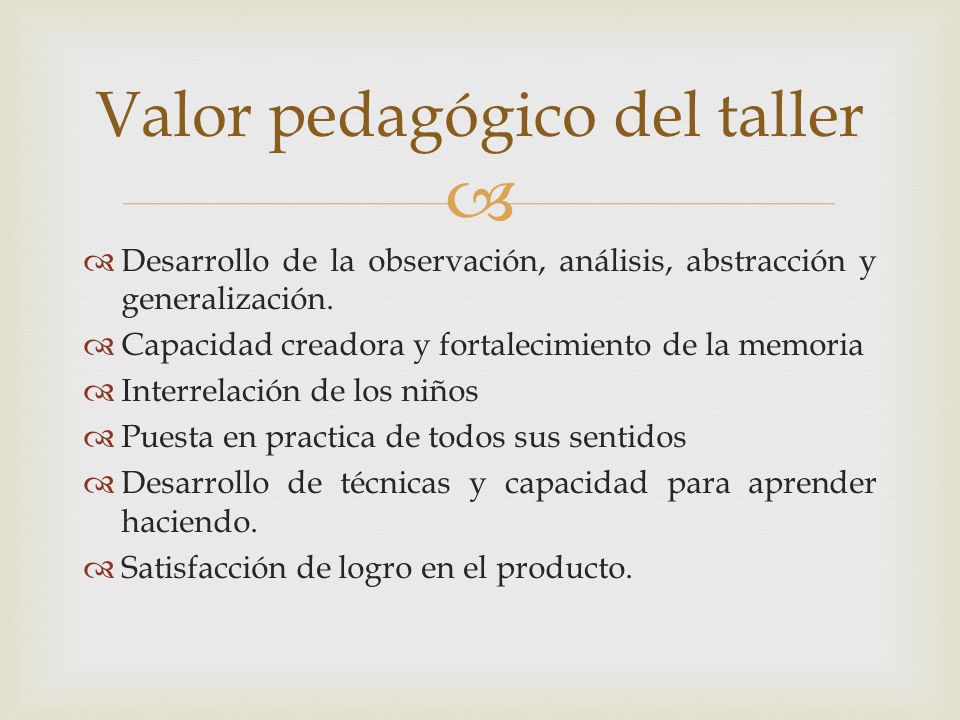 Valor pedagógico del taller

Desarrollo de la observación, análisis, abstracción y generalización.

Capacidad creadora y fortalecimiento de la memoria

Interrelación de los niños

Puesta en practica de todos sus sentidos

Desarrollo de técnicas y capacidad para aprender haciendo.

Satisfacción de logro en el producto.